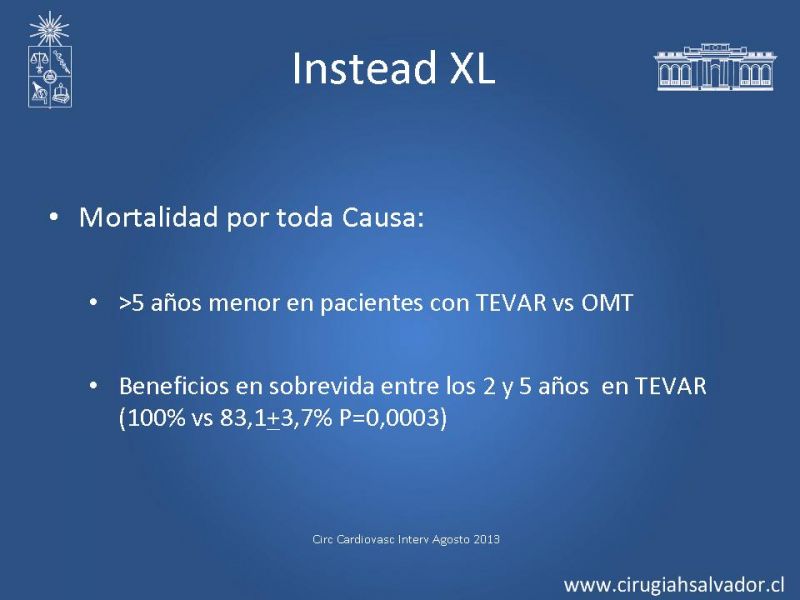 Instead XL

• Mortalidad por toda Causa:

• >5 años menor en pacientes con TEVAR vs OMT

• Beneficios en sobrevida entre los 2 y 5 años en TEVAR (100% vs 83,1$\pm$3,7% P=0,0003)

Circ Cardiovasc Interv Agosto 2013

www.cirugiahsalvador.cl